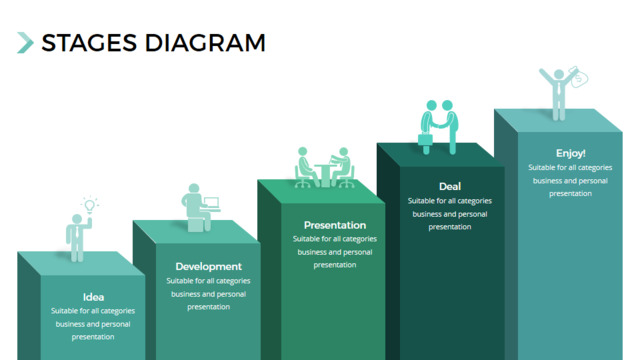 STAGES DIAGRAM

Idea
Suitable for all categories business and personal presentation

Development
Suitable for all categories business and personal presentation

Presentation
Suitable for all categories business and personal presentation

Deal
Suitable for all categories business and personal presentation

Enjoy!
Suitable for all categories business and personal presentation